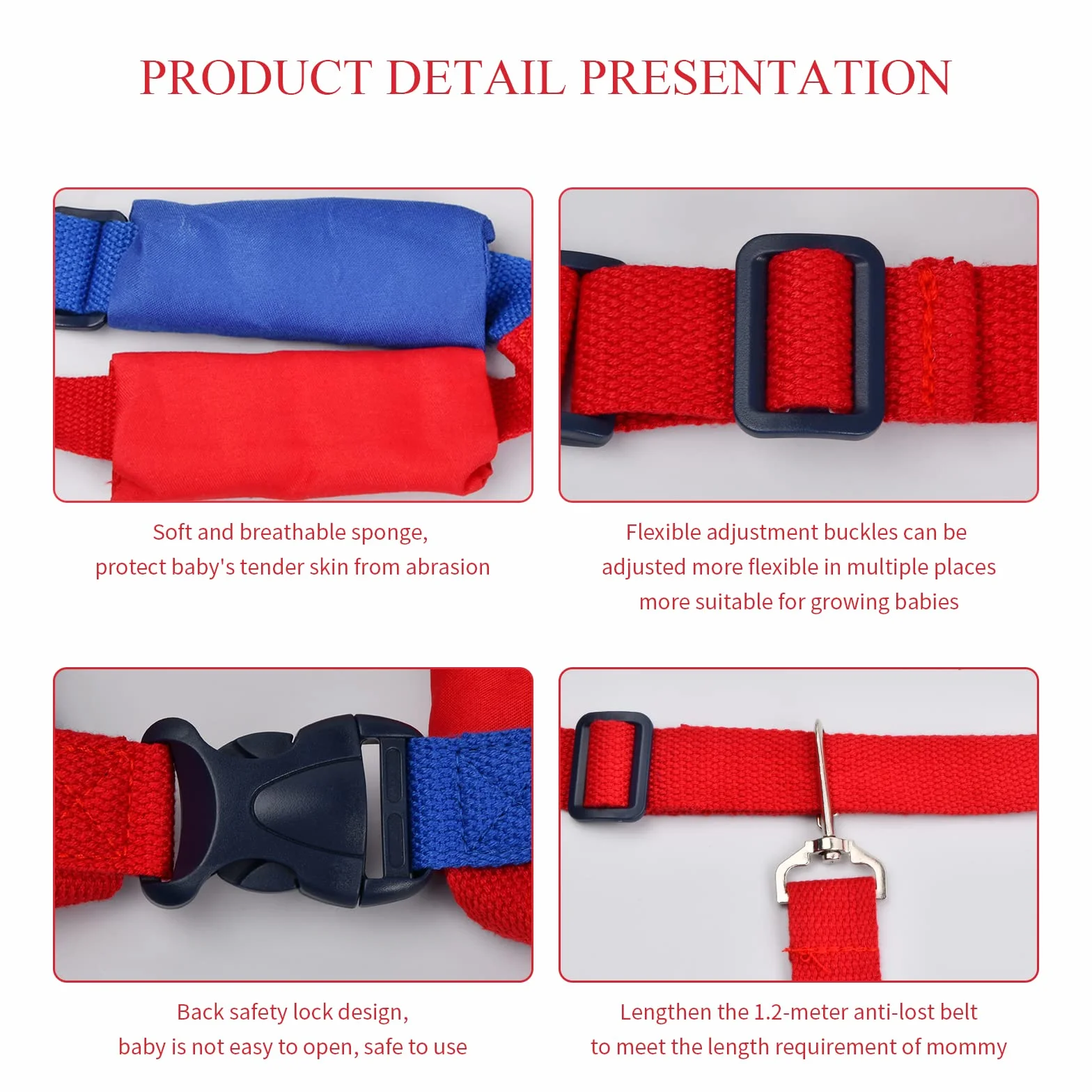 PRODUCT DETAIL PRESENTATION

Soft and breathable sponge,
protect baby's tender skin from abrasion

Flexible adjustment buckles can be
adjusted more flexible in multiple places
more suitable for growing babies

Back safety lock design,
baby is not easy to open, safe to use

Lengthen the 1.2-meter anti-lost belt
to meet the length requirement of mommy